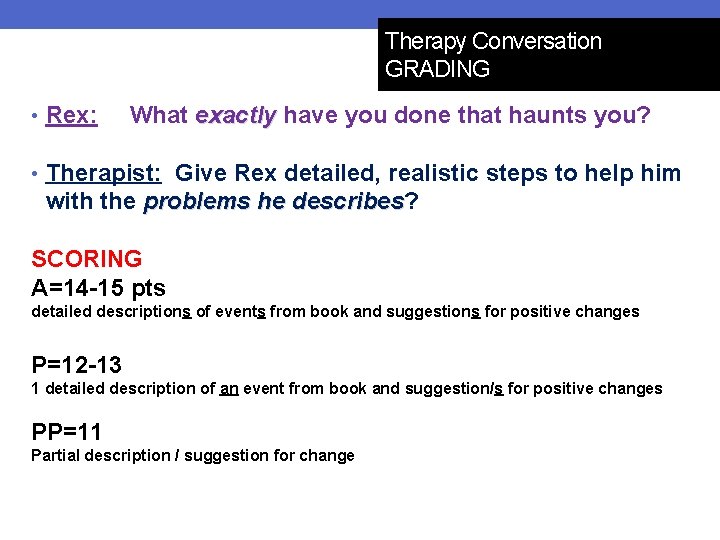 Therapy Conversation
GRADING

• Rex: What exactly have you done that haunts you?

• Therapist: Give Rex detailed, realistic steps to help him with the problems he describes?

SCORING
A=14-15 pts
detailed descriptions of events from book and suggestions for positive changes

P=12-13
1 detailed description of an event from book and suggestion/s for positive changes

PP=11
Partial description / suggestion for change